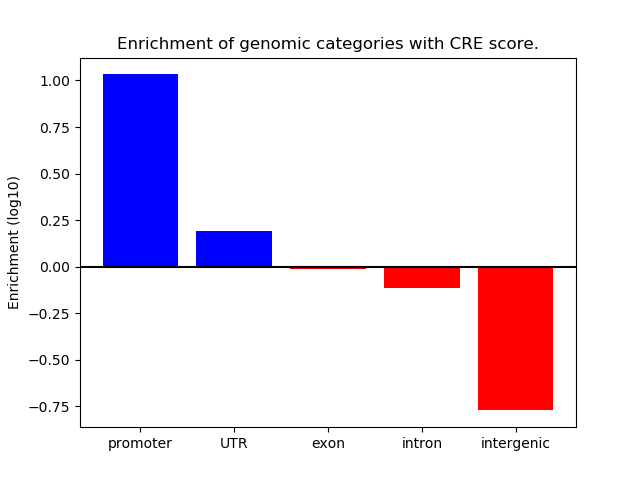 Enrichment of genomic categories with CRE score.

Enrichment (log10)

1.00
0.75
0.50
0.25
0.00
−0.25
−0.50
−0.75

promoter
UTR
exon
intron
intergenic